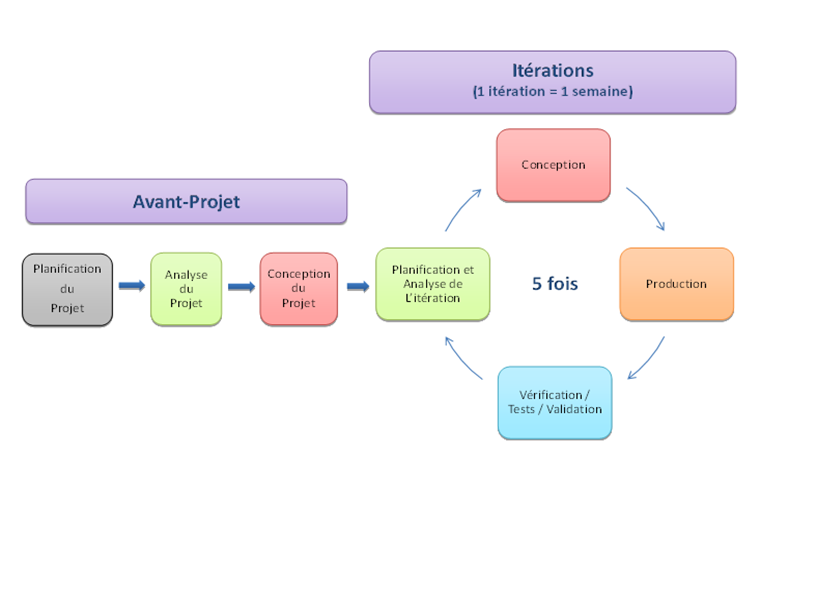 Itérations
(1 itération = 1 semaine)

Avant-Projet

Planification du Projet

Analyse du Projet

Conception du Projet

Planification et Analyse de L'itération

Conception

5 fois

Production

Vérification / Tests / Validation